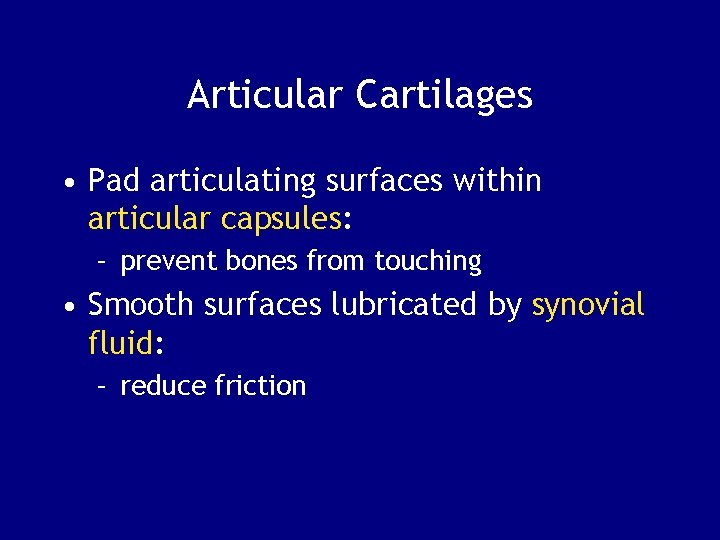 Articular Cartilages

• Pad articulating surfaces within articular capsules:

- prevent bones from touching

• Smooth surfaces lubricated by synovial fluid:

- reduce friction